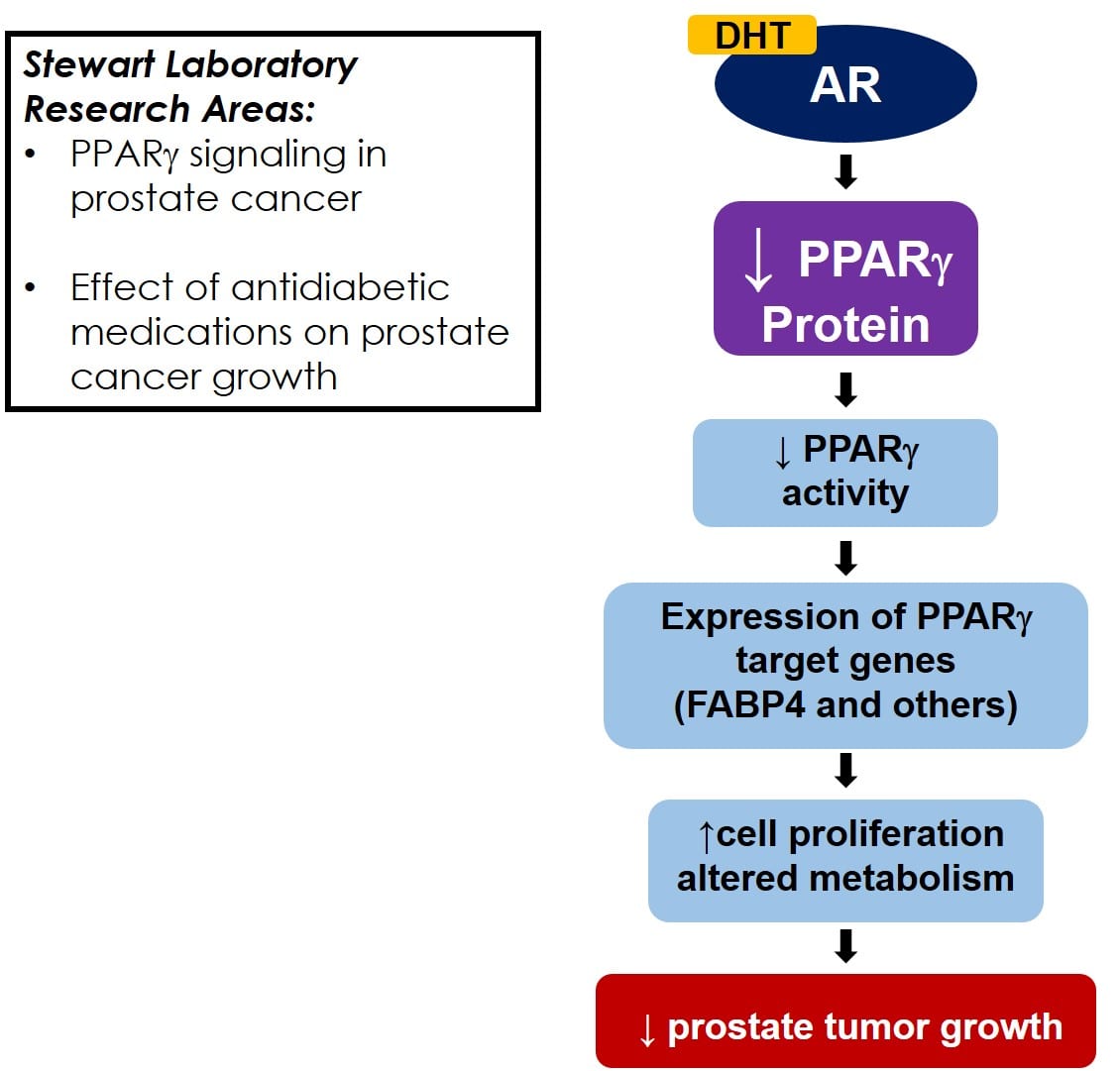 Stewart Laboratory Research Areas:
• PPARγ signaling in prostate cancer

• Effect of antidiabetic medications on prostate cancer growth

DHT
AR

↓ PPARγ Protein

↓ PPARγ activity

Expression of PPARγ target genes (FABP4 and others)

↑cell proliferation altered metabolism

↓ prostate tumor growth